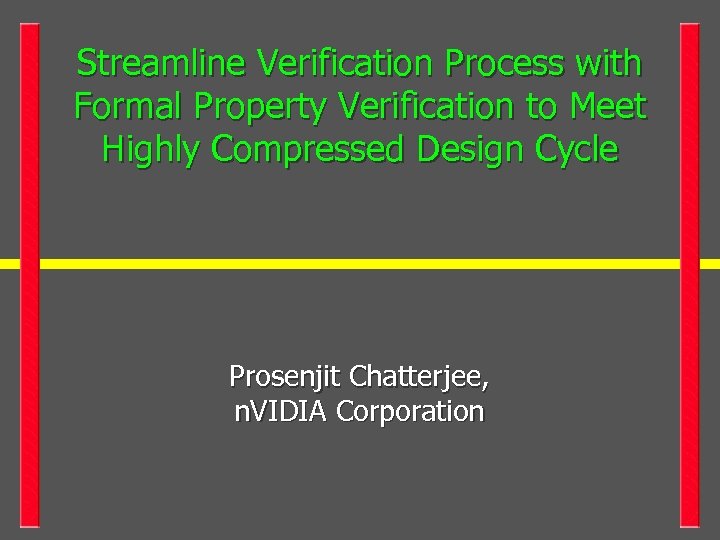 Streamline Verification Process with Formal Property Verification to Meet Highly Compressed Design Cycle

Prosenjit Chatterjee,
nVIDIA Corporation